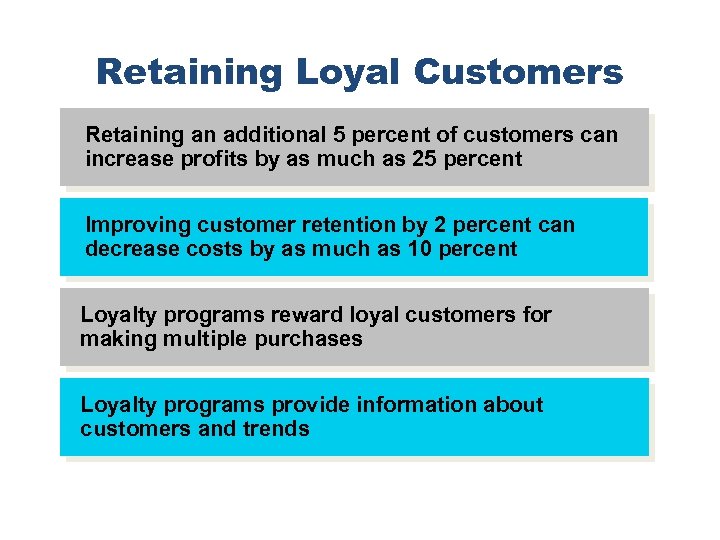 Retaining Loyal Customers

Retaining an additional 5 percent of customers can increase profits by as much as 25 percent

Improving customer retention by 2 percent can decrease costs by as much as 10 percent

Loyalty programs reward loyal customers for making multiple purchases

Loyalty programs provide information about customers and trends